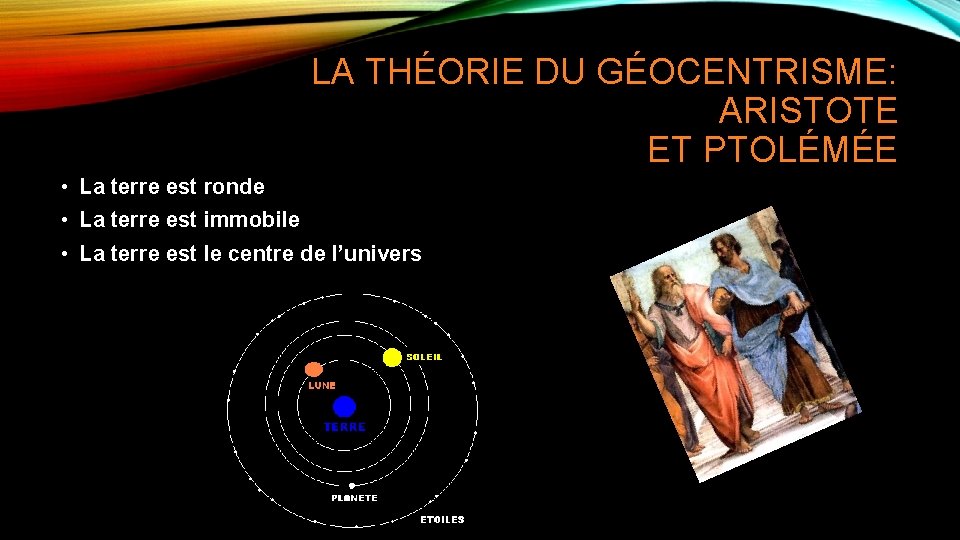 LA THÉORIE DU GÉOCENTRISME: ARISTOTE ET PTOLÉMÉE

• La terre est ronde
• La terre est immobile
• La terre est le centre de l'univers

SOLEIL
LUNE
TERRE
PLANETE
ETOILES